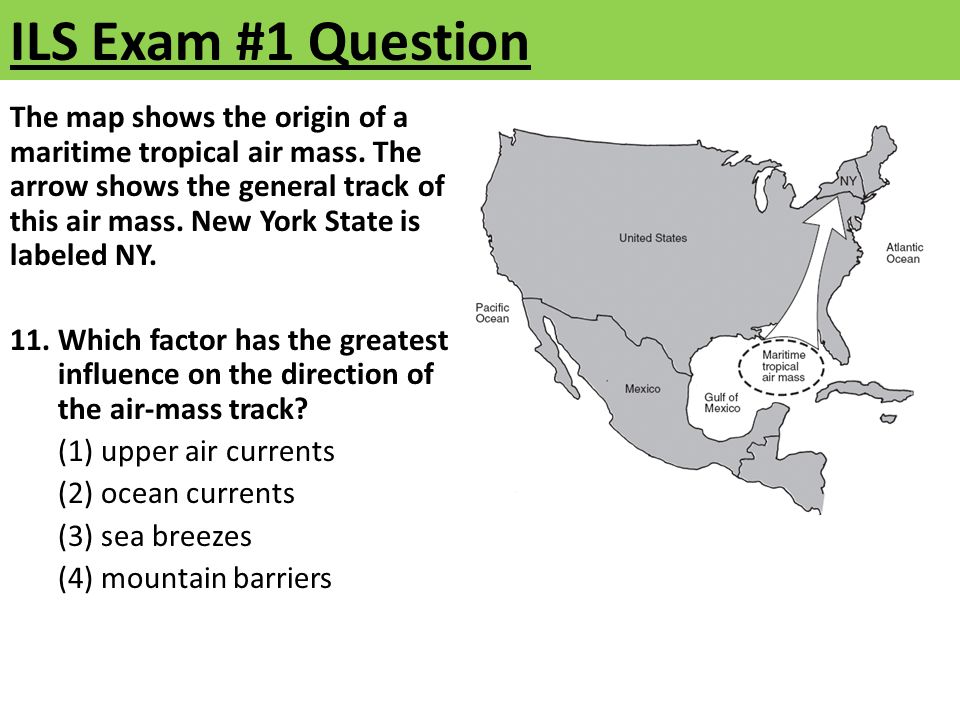 ILS Exam #1 Question

The map shows the origin of a maritime tropical air mass. The arrow shows the general track of this air mass. New York State is labeled NY.

11. Which factor has the greatest influence on the direction of the air-mass track?
(1) upper air currents
(2) ocean currents
(3) sea breezes
(4) mountain barriers

NY
United States
Atlantic Ocean
Pacific Ocean
Maritime tropical air mass
Mexico
Gulf of Mexico